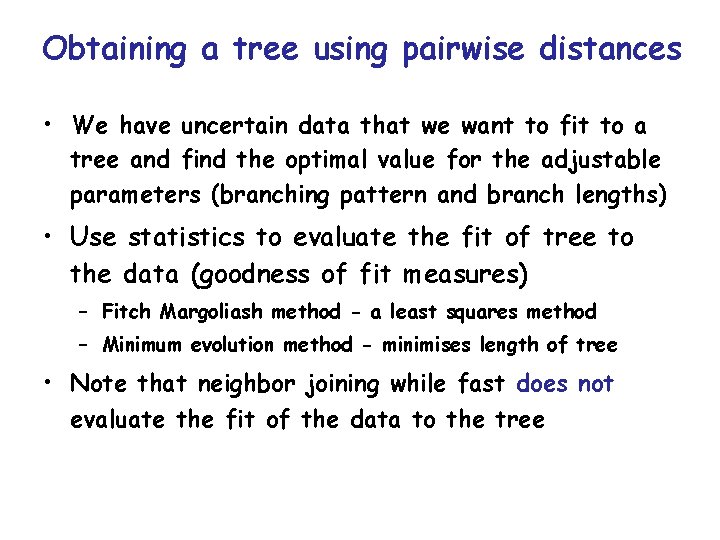 Obtaining a tree using pairwise distances

• We have uncertain data that we want to fit to a tree and find the optimal value for the adjustable parameters (branching pattern and branch lengths)

• Use statistics to evaluate the fit of tree to the data (goodness of fit measures)

– Fitch Margoliash method - a least squares method

– Minimum evolution method - minimises length of tree

• Note that neighbor joining while fast does not evaluate the fit of the data to the tree